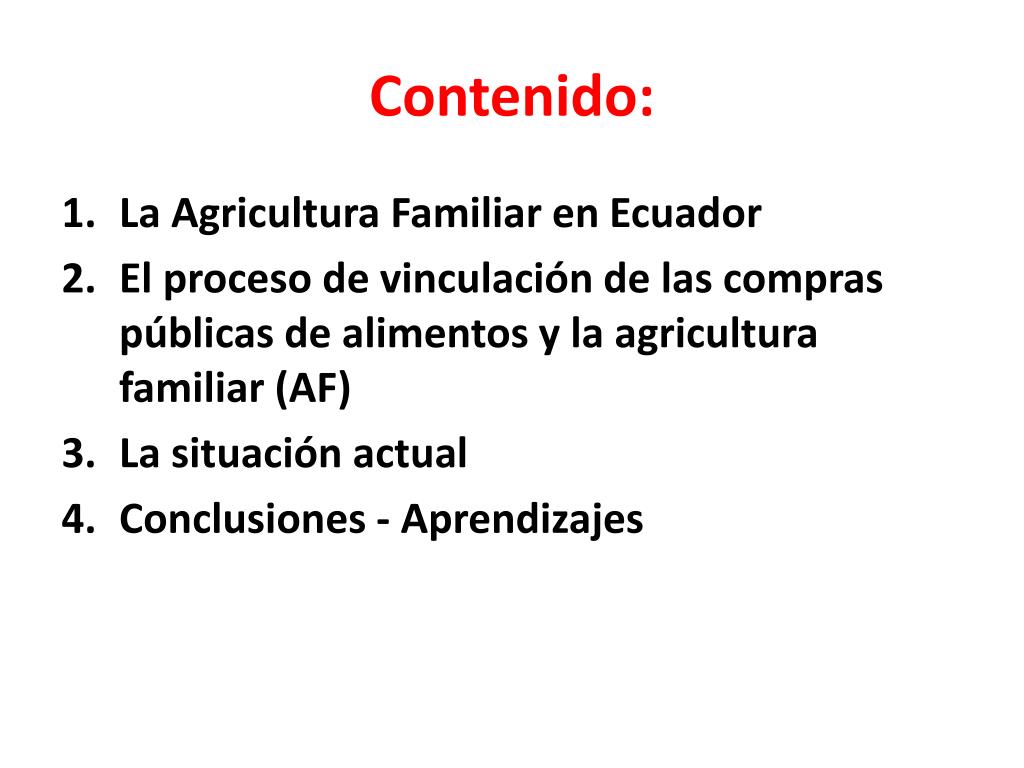 Contenido:

1. La Agricultura Familiar en Ecuador
2. El proceso de vinculación de las compras públicas de alimentos y la agricultura familiar (AF)
3. La situación actual
4. Conclusiones - Aprendizajes